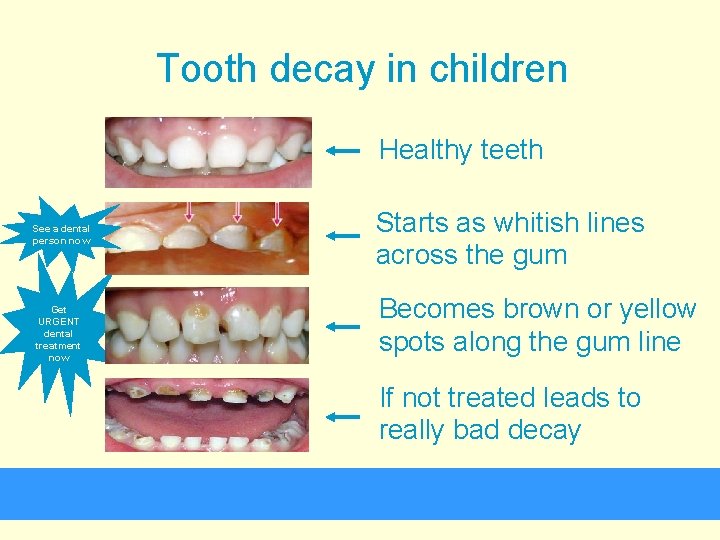 Tooth decay in children

Healthy teeth

See a dental person now

Starts as whitish lines across the gum

Get URGENT dental treatment now

Becomes brown or yellow spots along the gum line

If not treated leads to really bad decay